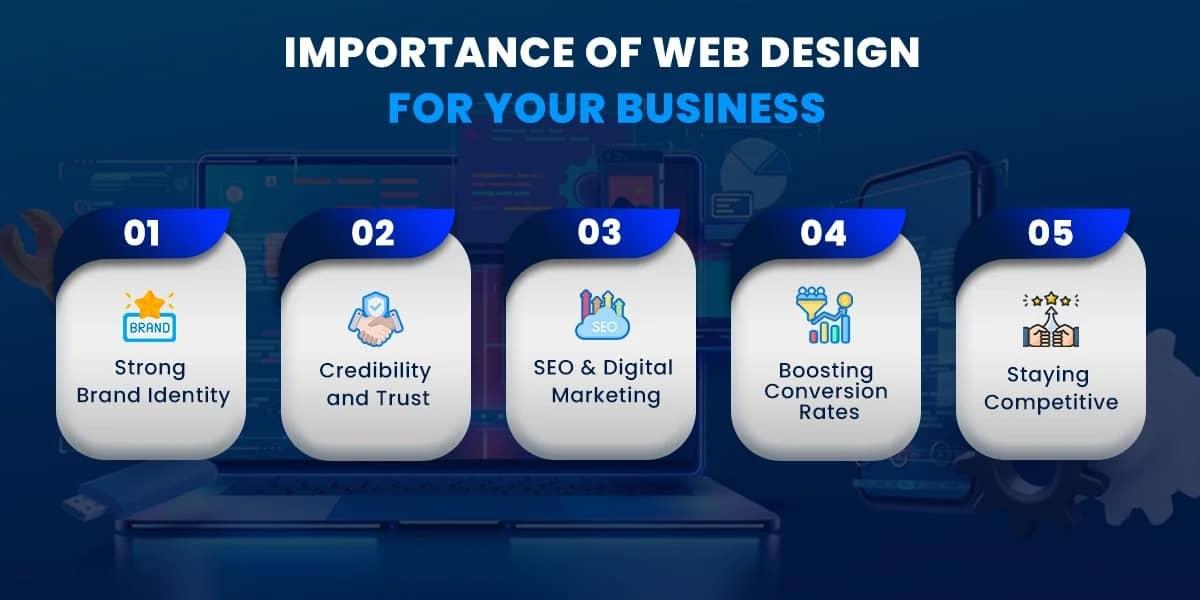 IMPORTANCE OF WEB DESIGN
FOR YOUR BUSINESS

01
BRAND
Strong Brand Identity

02
Credibility and Trust

03
SEO
SEO & Digital Marketing

04
Boosting Conversion Rates

05
Staying Competitive